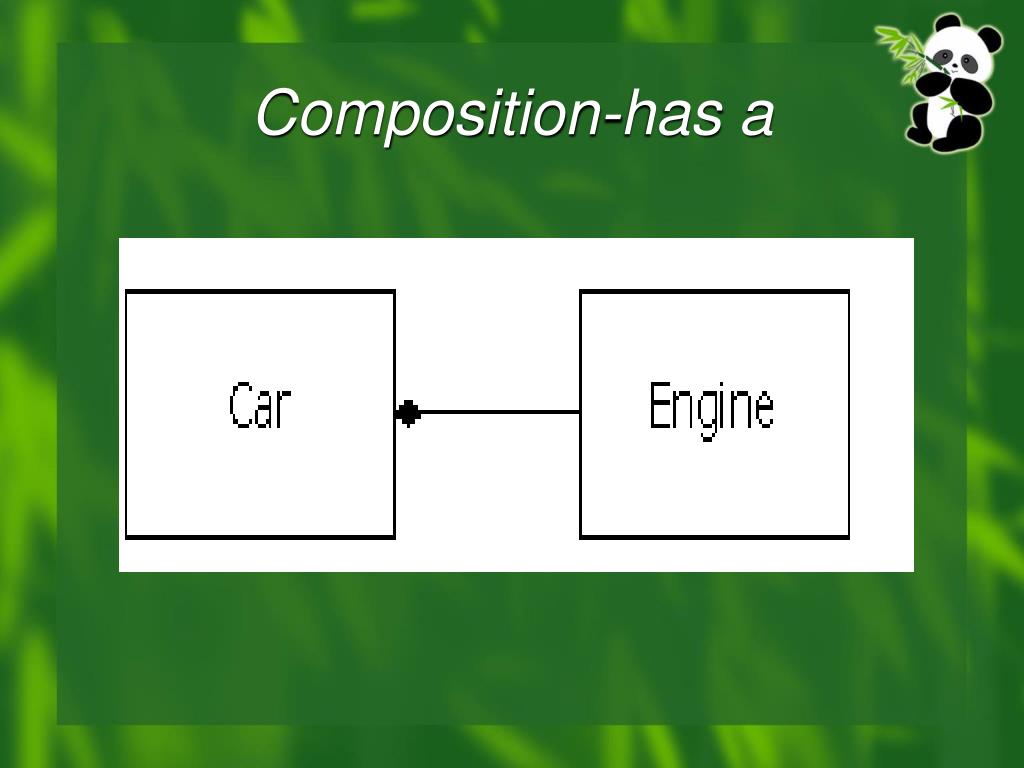 Composition-has a

Car

Engine